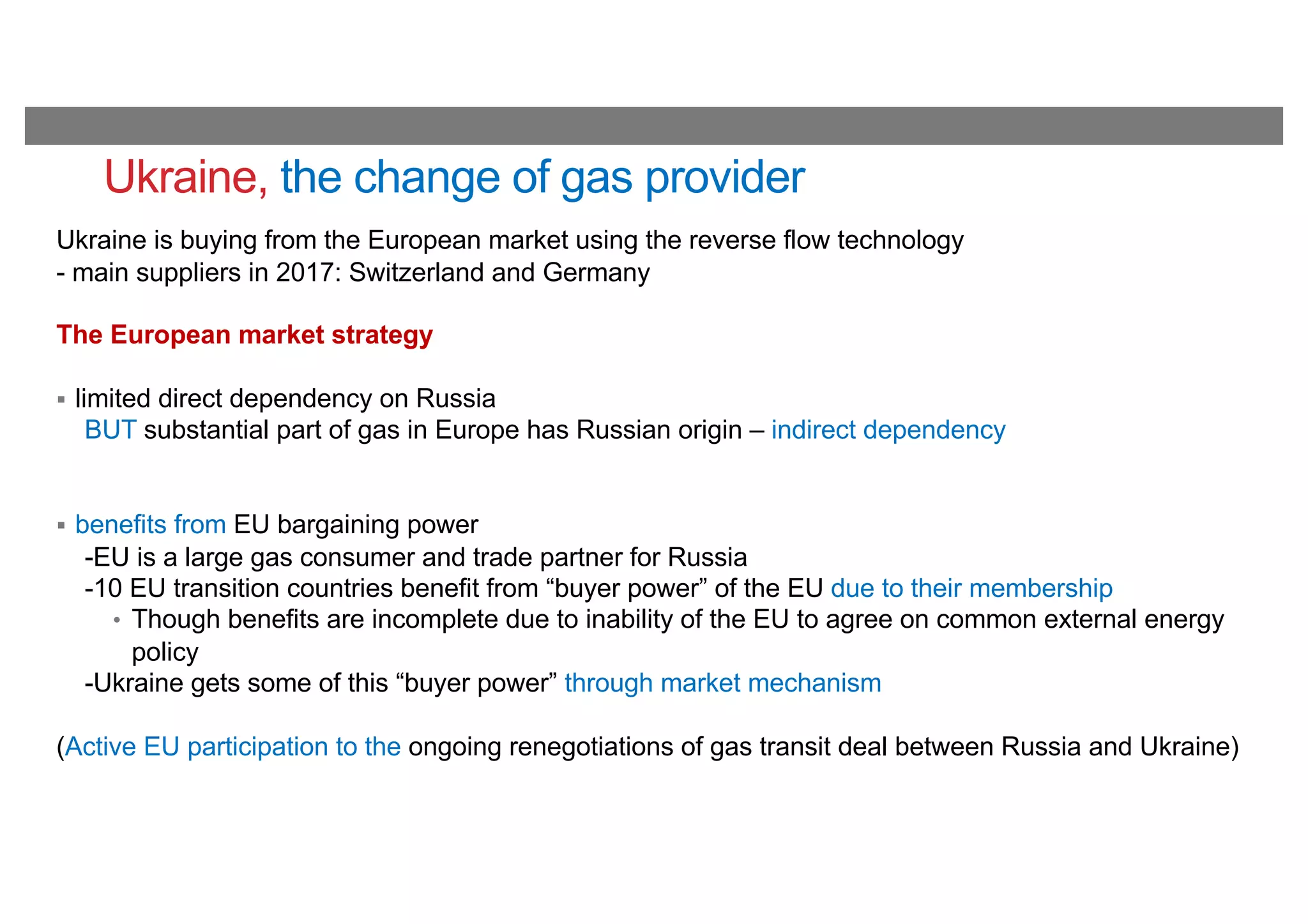 Ukraine, the change of gas provider

Ukraine is buying from the European market using the reverse flow technology
- main suppliers in 2017: Switzerland and Germany

The European market strategy

▪ limited direct dependency on Russia
BUT substantial part of gas in Europe has Russian origin – indirect dependency

▪ benefits from EU bargaining power
-EU is a large gas consumer and trade partner for Russia
-10 EU transition countries benefit from “buyer power” of the EU due to their membership
• Though benefits are incomplete due to inability of the EU to agree on common external energy policy
-Ukraine gets some of this “buyer power” through market mechanism

(Active EU participation to the ongoing renegotiations of gas transit deal between Russia and Ukraine)